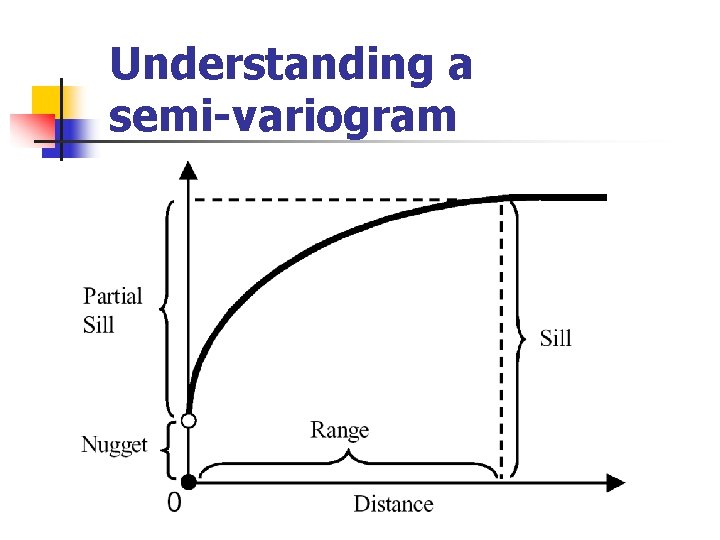 Understanding a semi-variogram

Partial Sill

Sill

Nugget

Range

0

Distance